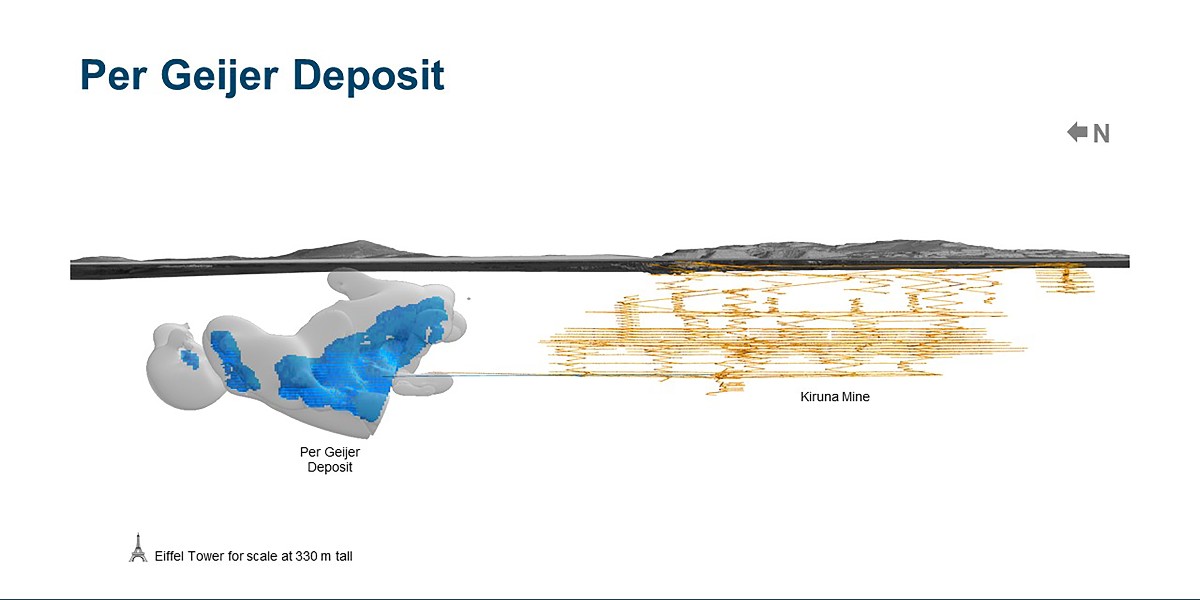 Per Geijer Deposit

N

Kiruna Mine

Per Geijer Deposit

Eiffel Tower for scale at 330 m tall